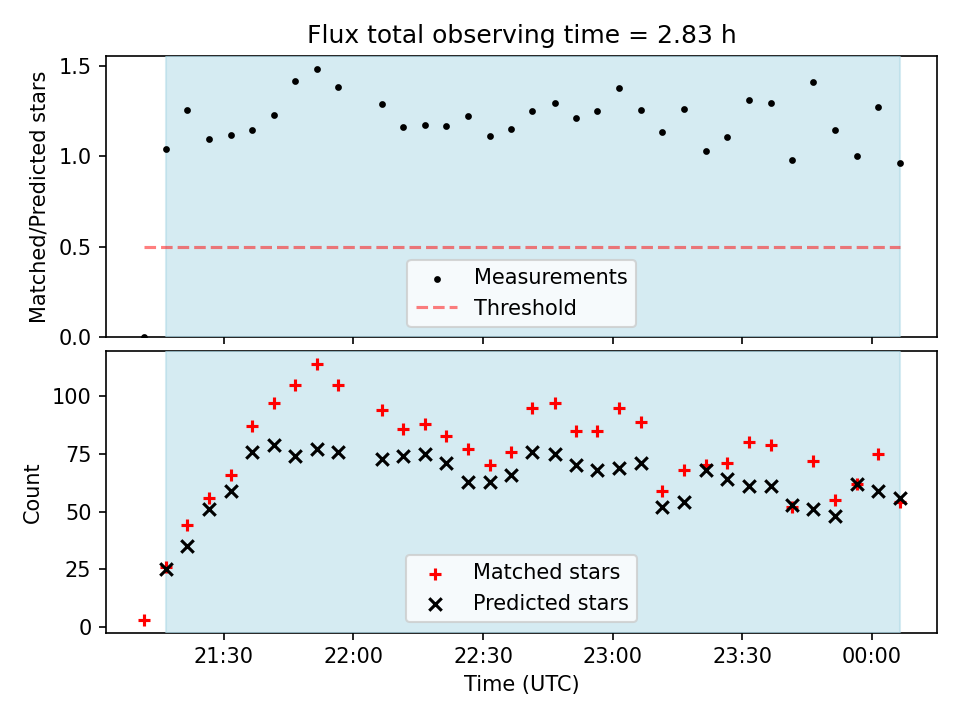 Flux total observing time = 2.83 h

Matched/Predicted stars

1.5
1.0
0.5
0.0

Measurements
Threshold

Count

100
75
50
25
0

Matched stars
Predicted stars

21:30
22:00
22:30
23:00
23:30
00:00

Time (UTC)